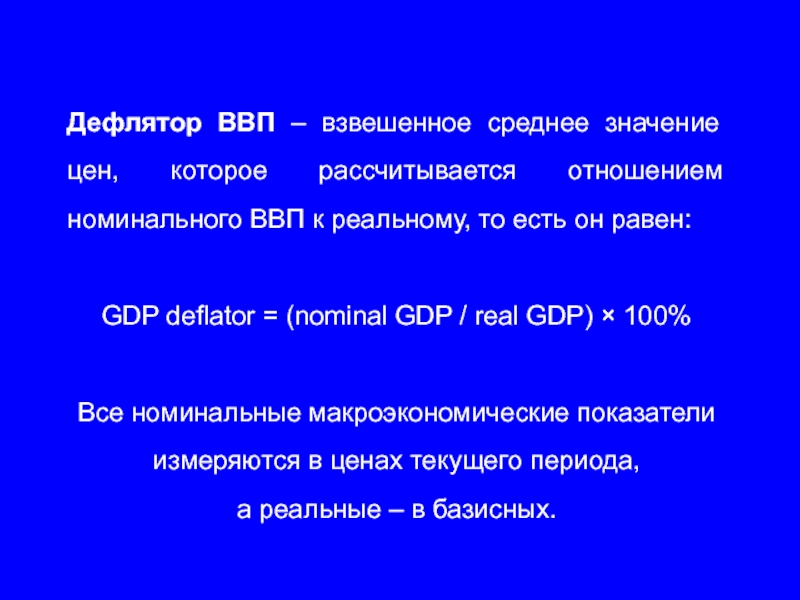 Дефлятор ВВП – взвешенное среднее значение цен, которое рассчитывается отношением номинального ВВП к реальному, то есть он равен:

GDP deflator = (nominal GDP / real GDP) × 100%

Все номинальные макроэкономические показатели измеряются в ценах текущего периода, а реальные – в базисных.